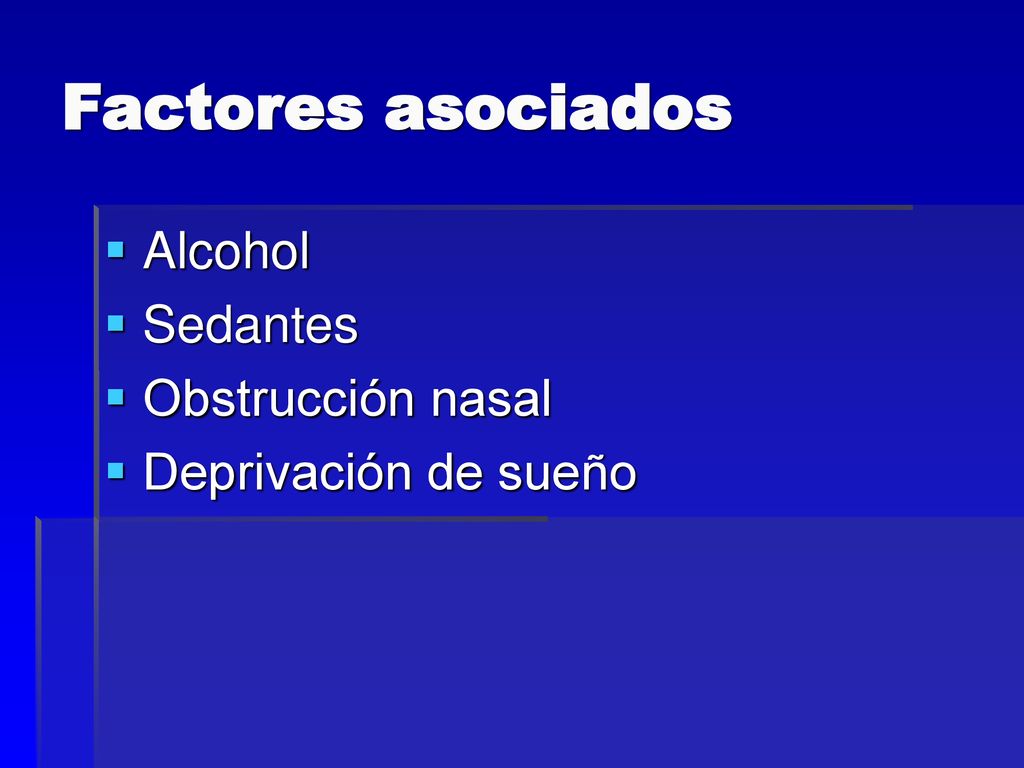 Factores asociados

- Alcohol
- Sedantes
- Obstrucción nasal
- Deprivación de sueño